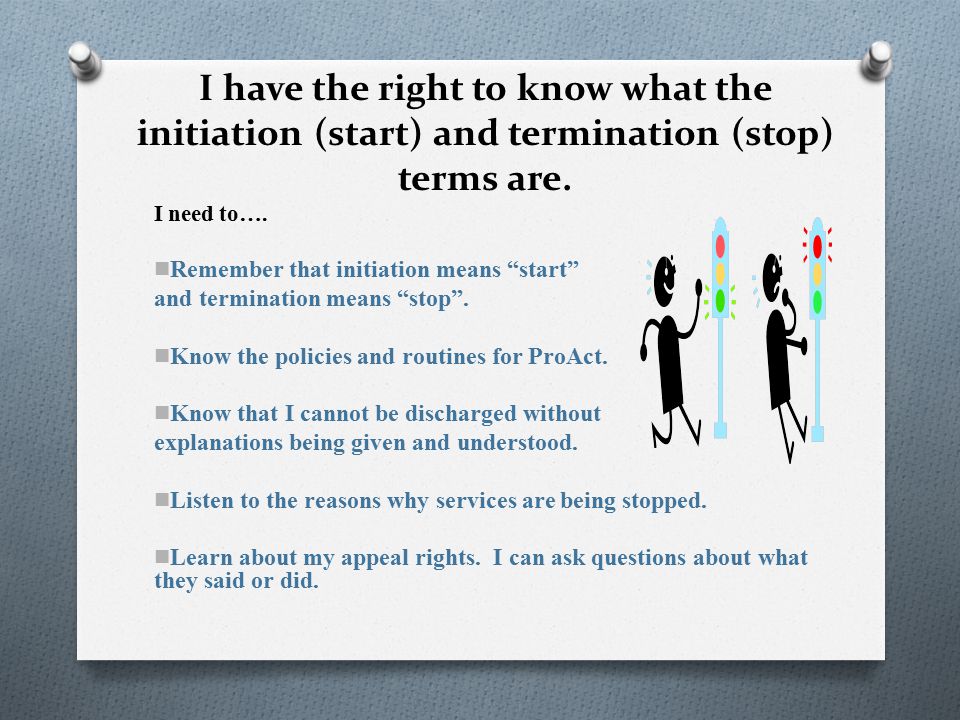 I have the right to know what the initiation (start) and termination (stop) terms are.

I need to….

■Remember that initiation means “start” and termination means “stop”.

■Know the policies and routines for ProAct.

■Know that I cannot be discharged without explanations being given and understood.

■Listen to the reasons why services are being stopped.

■Learn about my appeal rights. I can ask questions about what they said or did.